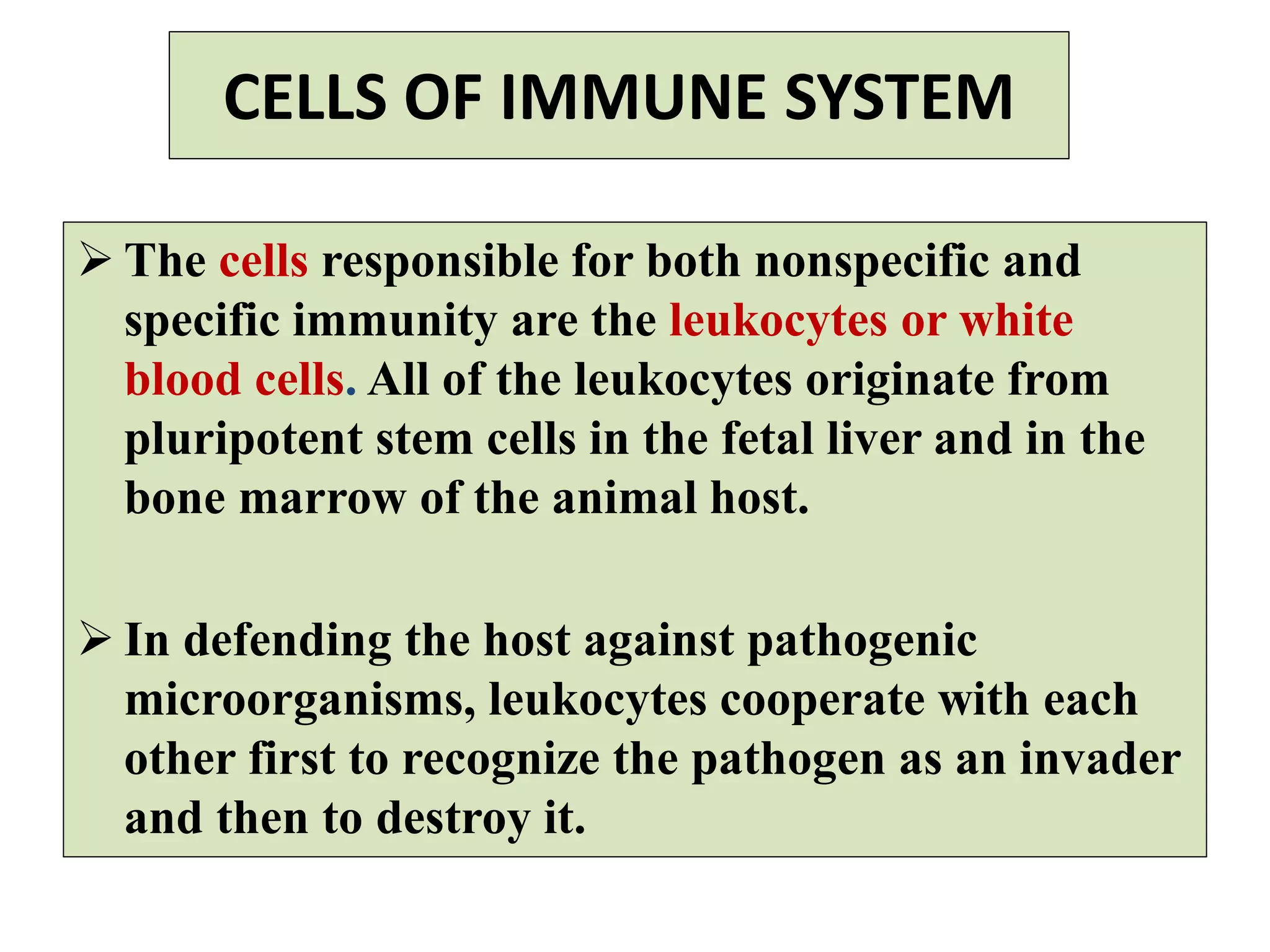 CELLS OF IMMUNE SYSTEM

➢ The cells responsible for both nonspecific and specific immunity are the leukocytes or white blood cells. All of the leukocytes originate from pluripotent stem cells in the fetal liver and in the bone marrow of the animal host.

➢ In defending the host against pathogenic microorganisms, leukocytes cooperate with each other first to recognize the pathogen as an invader and then to destroy it.